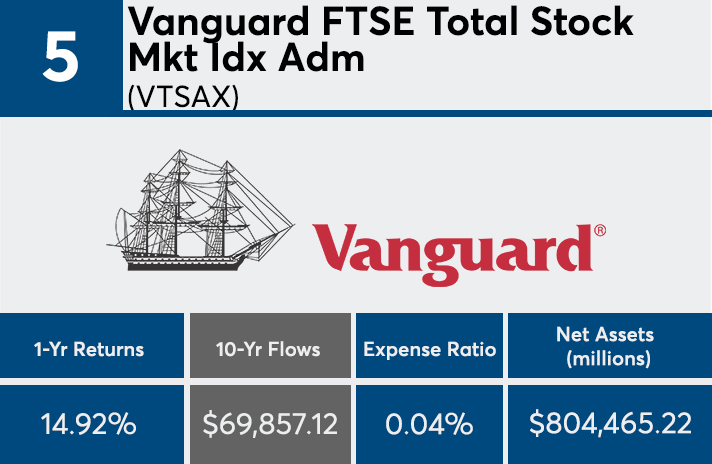 5

Vanguard FTSE Total Stock Mkt Idx Adm
(VTSAX)

Vanguard®

| 1-Yr Returns | 10-Yr Flows | Expense Ratio | Net Assets (millions) |
|---|---|---|---|
| 14.92% | $69,857.12 | 0.04% | $804,465.22 |